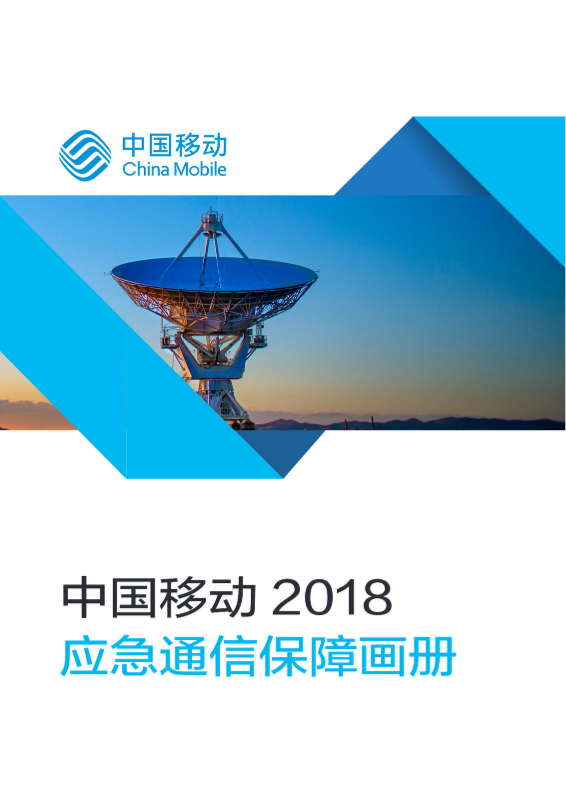 中国移动
China Mobile

中国移动 2018
应急通信保障画册